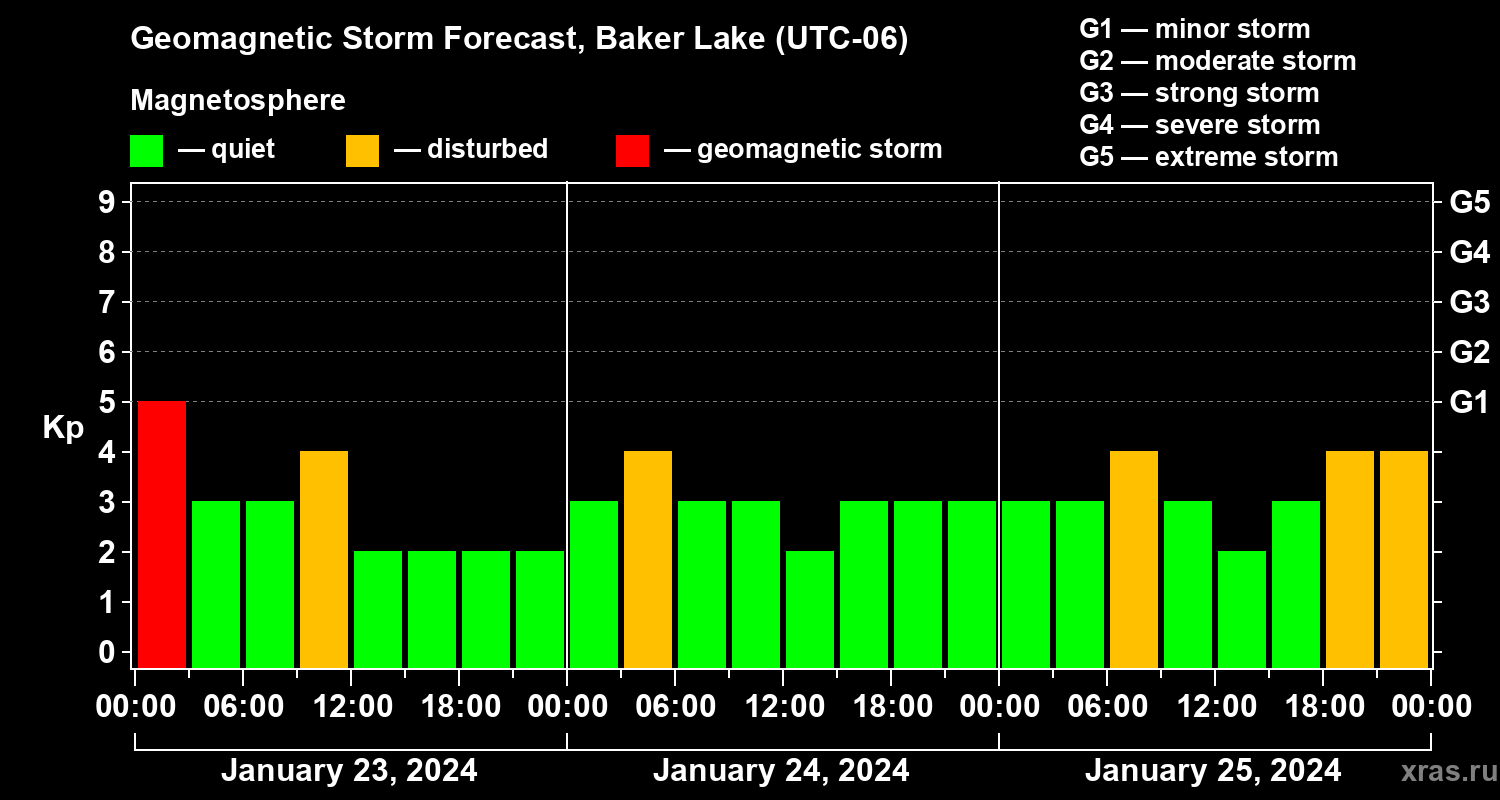 Geomagnetic Storm Forecast, Baker Lake (UTC-06)

Magnetosphere

— quiet — disturbed — geomagnetic storm

G1 — minor storm
G2 — moderate storm
G3 — strong storm
G4 — severe storm
G5 — extreme storm

Kp

9 8 7 6 5 4 3 2 1 0

G5 G4 G3 G2 G1

00:00 06:00 12:00 18:00 00:00 06:00 12:00 18:00 00:00 06:00 12:00 18:00 00:00

January 23, 2024 January 24, 2024 January 25, 2024

xras.ru